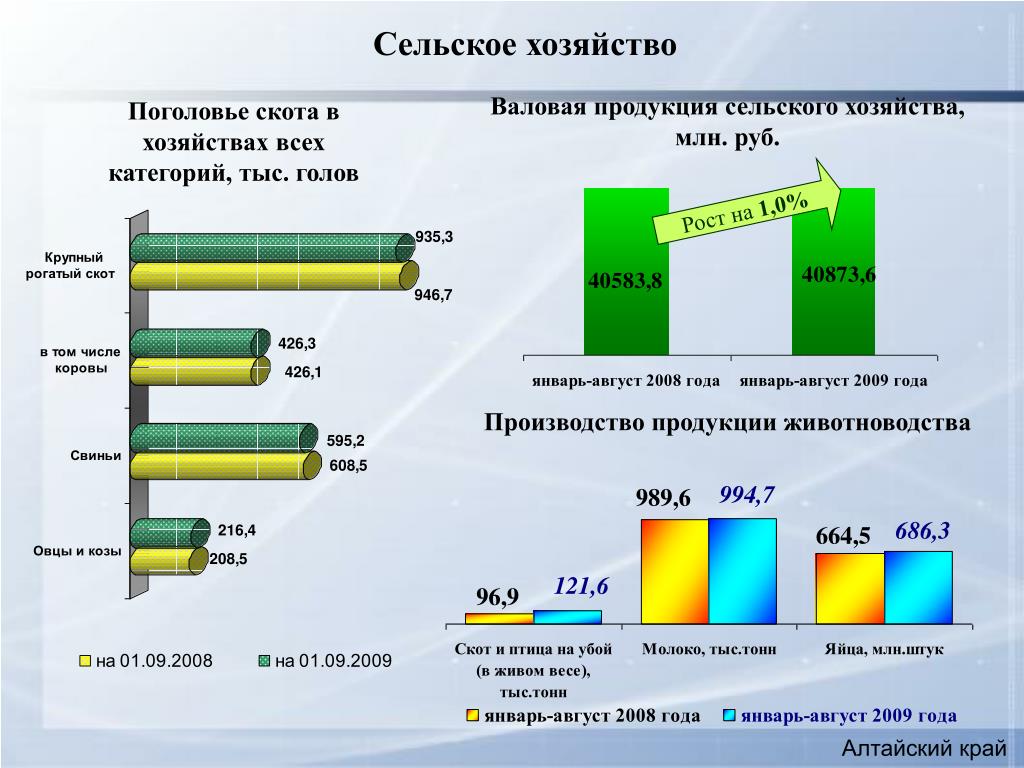 Сельское хозяйство

Поголовье скота в хозяйствах всех категорий, тыс. голов

Крупный рогатый скот
935,3
946,7

в том числе коровы
426,3
426,1

Свиньи
595,2
608,5

Овцы и козы
216,4
208,5

на 01.09.2008
на 01.09.2009

Валовая продукция сельского хозяйства, млн. руб.

Рост на 1,0%

40583,8
40873,6

январь-август 2008 года
январь-август 2009 года

Производство продукции животноводства

96,9
121,6
989,6
994,7
664,5
686,3

Скот и птица на убой (в живом весе), тыс.тонн
Молоко, тыс.тонн
Яйца, млн.штук

январь-август 2008 года
январь-август 2009 года

Алтайский край